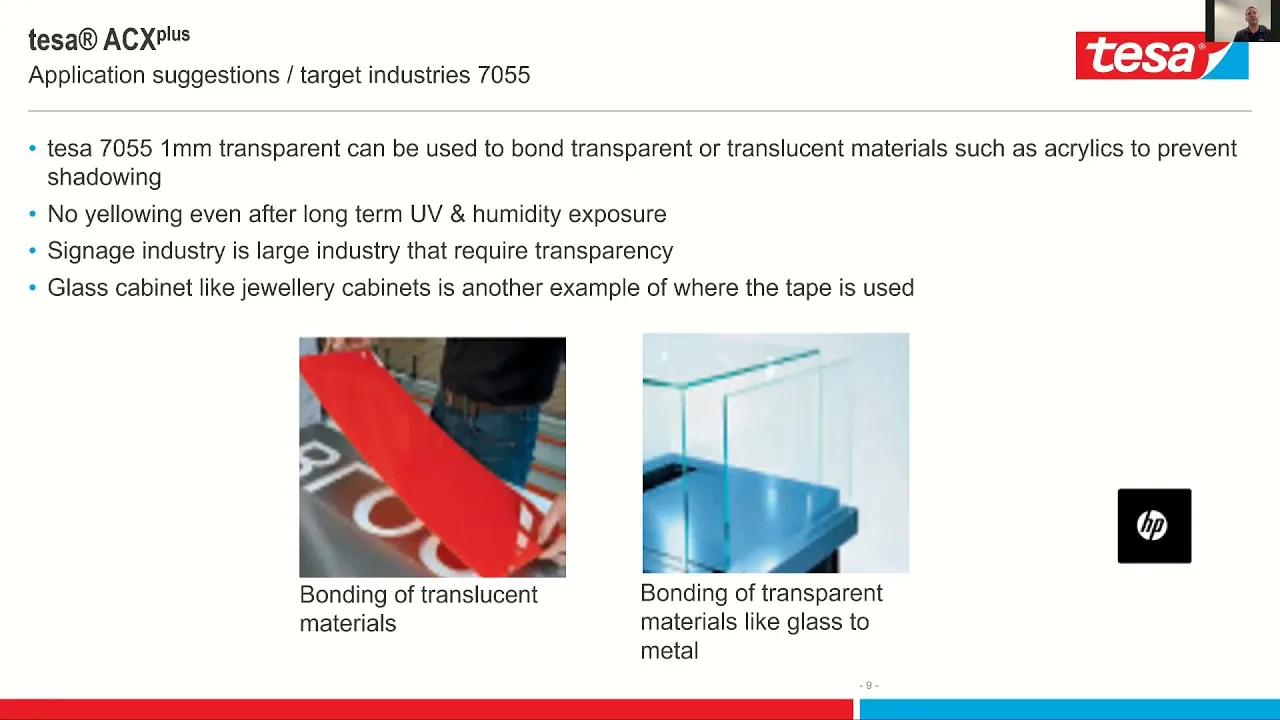 tesa® ACX$^{plus}$
Application suggestions / target industries 7055

tesa

• tesa 7055 1mm transparent can be used to bond transparent or translucent materials such as acrylics to prevent shadowing
• No yellowing even after long term UV & humidity exposure
• Signage industry is large industry that require transparency
• Glass cabinet like jewellery cabinets is another example of where the tape is used

Bonding of translucent materials

Bonding of transparent materials like glass to metal

hp

- 9 -